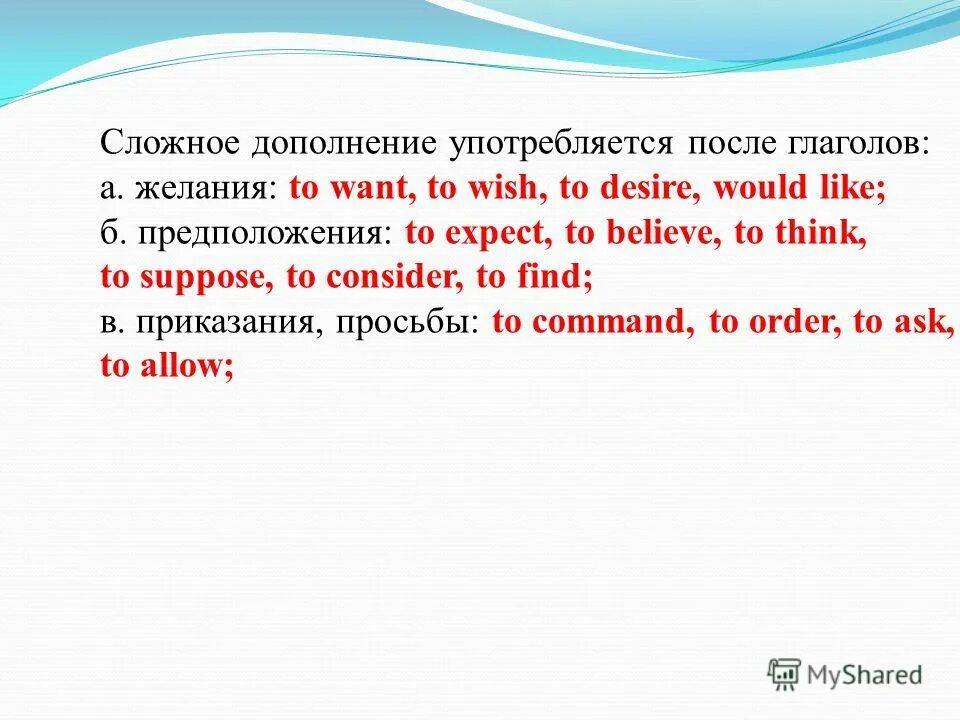 Сложное дополнение употребляется после глаголов:
а. желания: to want, to wish, to desire, would like;
б. предположения: to expect, to believe, to think, to suppose, to consider, to find;
в. приказания, просьбы: to command, to order, to ask, to allow;

MyShared